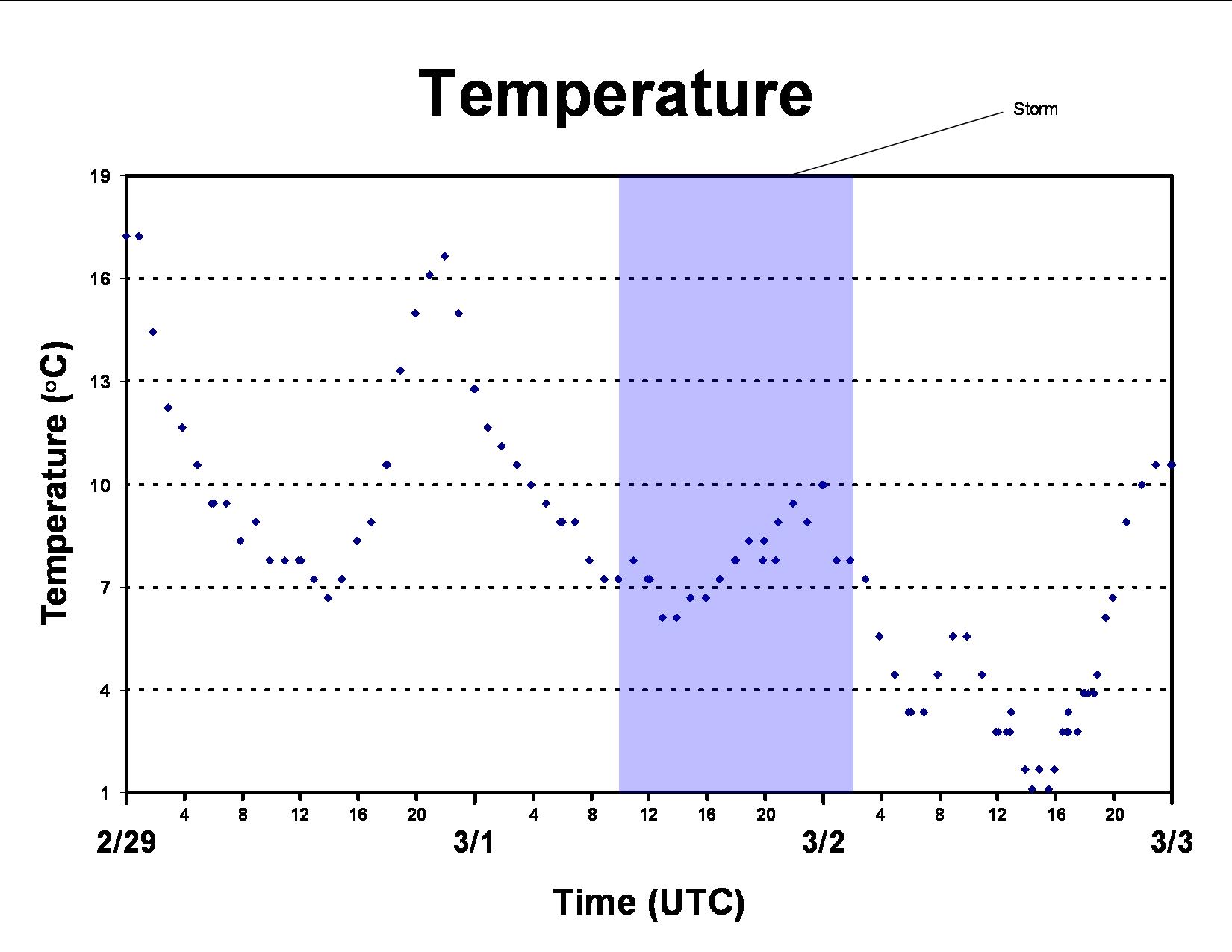 Temperature

Storm

Temperature (°C)

19
16
13
10
7
4
1

4 8 12 16 20 4 8 12 16 20 4 8 12 16 20

2/29
3/1
3/2
3/3

Time (UTC)